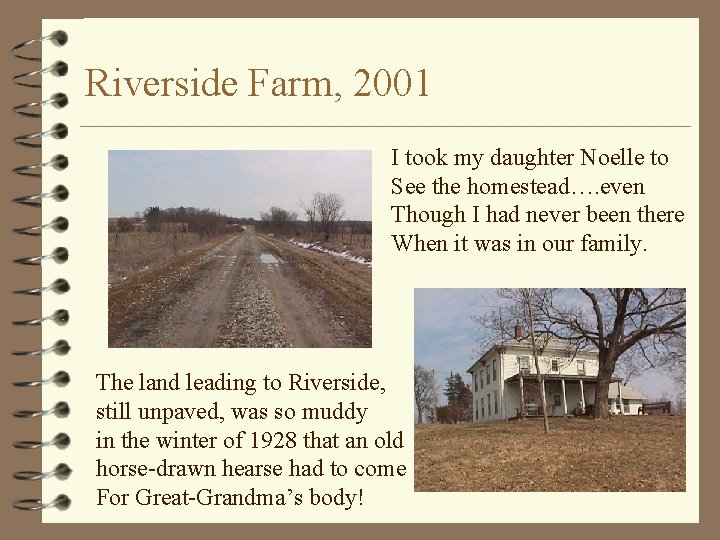 Riverside Farm, 2001

I took my daughter Noelle to See the homestead….even Though I had never been there When it was in our family.

The land leading to Riverside, still unpaved, was so muddy in the winter of 1928 that an old horse-drawn hearse had to come For Great-Grandma’s body!